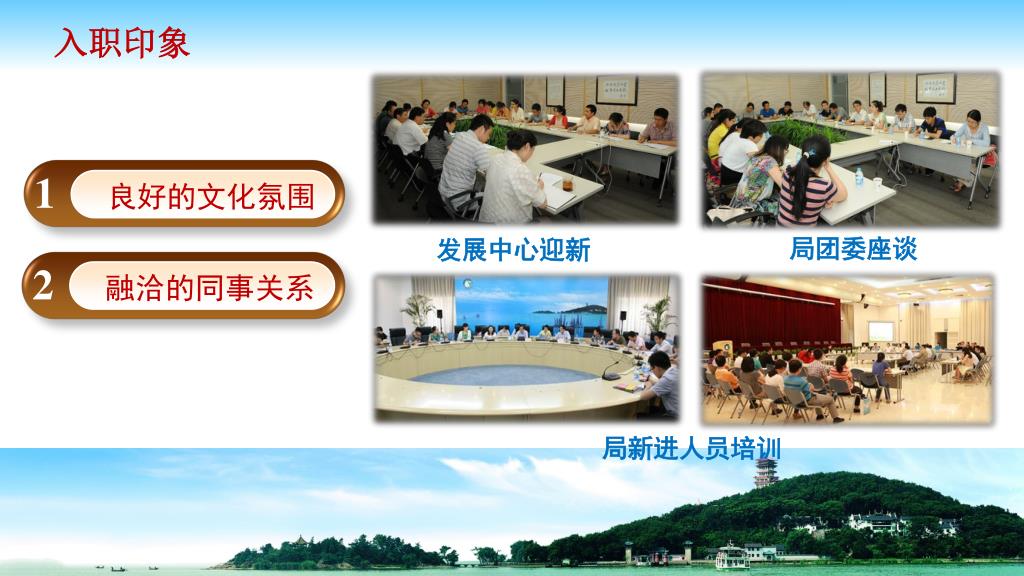 入职印象

1 良好的文化氛围

2 融洽的同事关系

发展中心迎新

局团委座谈

局新进人员培训